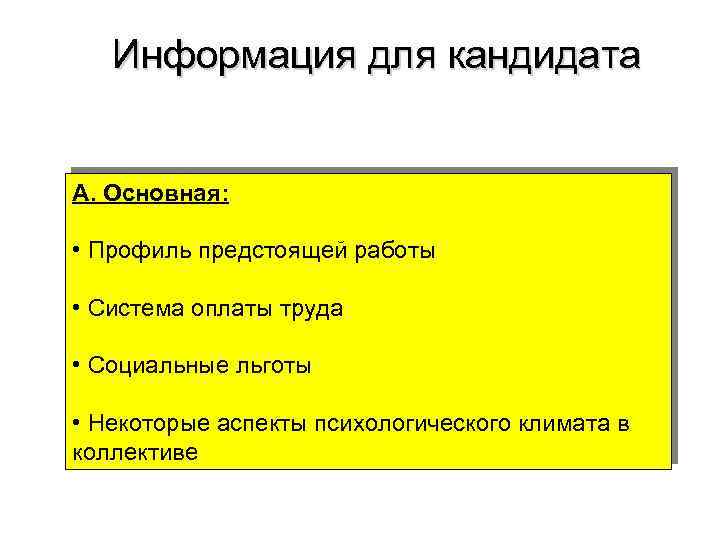 Информация для кандидата

А. Основная:

• Профиль предстоящей работы

• Система оплаты труда

• Социальные льготы

• Некоторые аспекты психологического климата в коллективе